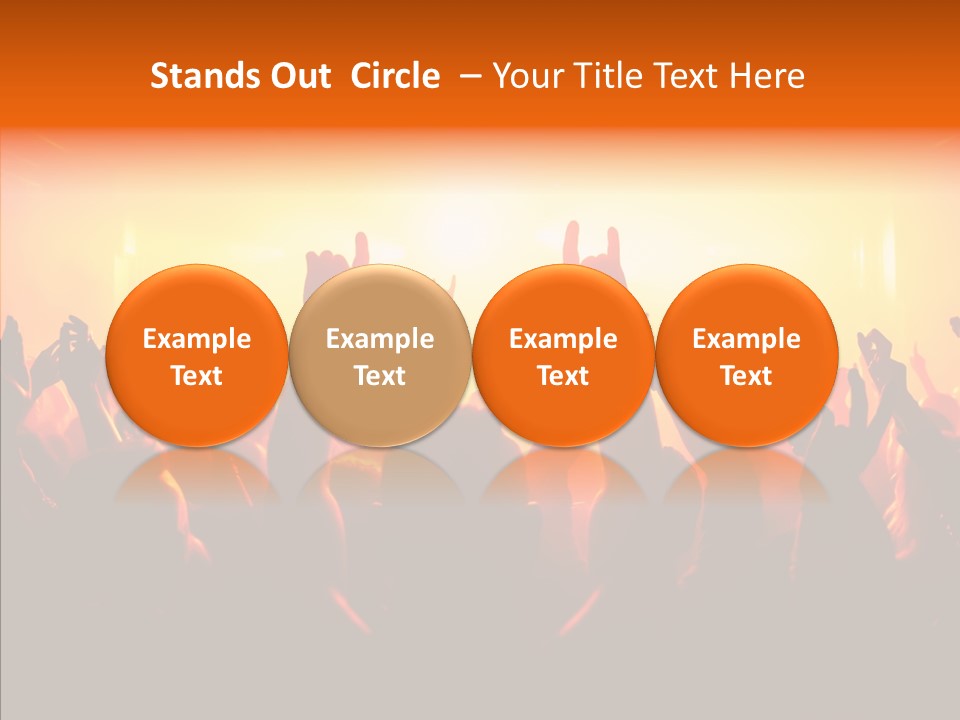 Stands Out Circle – Your Title Text Here

Example Text

Example Text

Example Text

Example Text